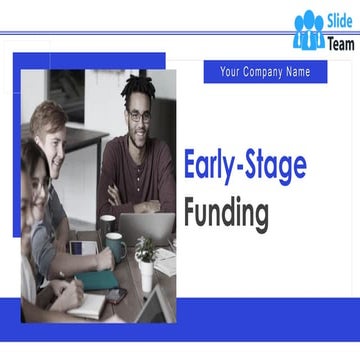 Slide Team

Your Company Name

Early-Stage Funding